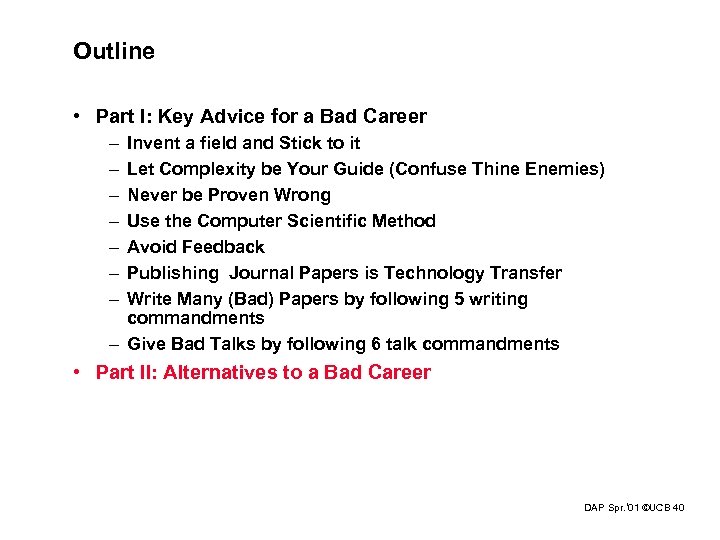 Outline

• Part I: Key Advice for a Bad Career
– Invent a field and Stick to it
– Let Complexity be Your Guide (Confuse Thine Enemies)
– Never be Proven Wrong
– Use the Computer Scientific Method
– Avoid Feedback
– Publishing Journal Papers is Technology Transfer
– Write Many (Bad) Papers by following 5 writing commandments
– Give Bad Talks by following 6 talk commandments
• Part II: Alternatives to a Bad Career

DAP Spr.'01 ©UCB 40